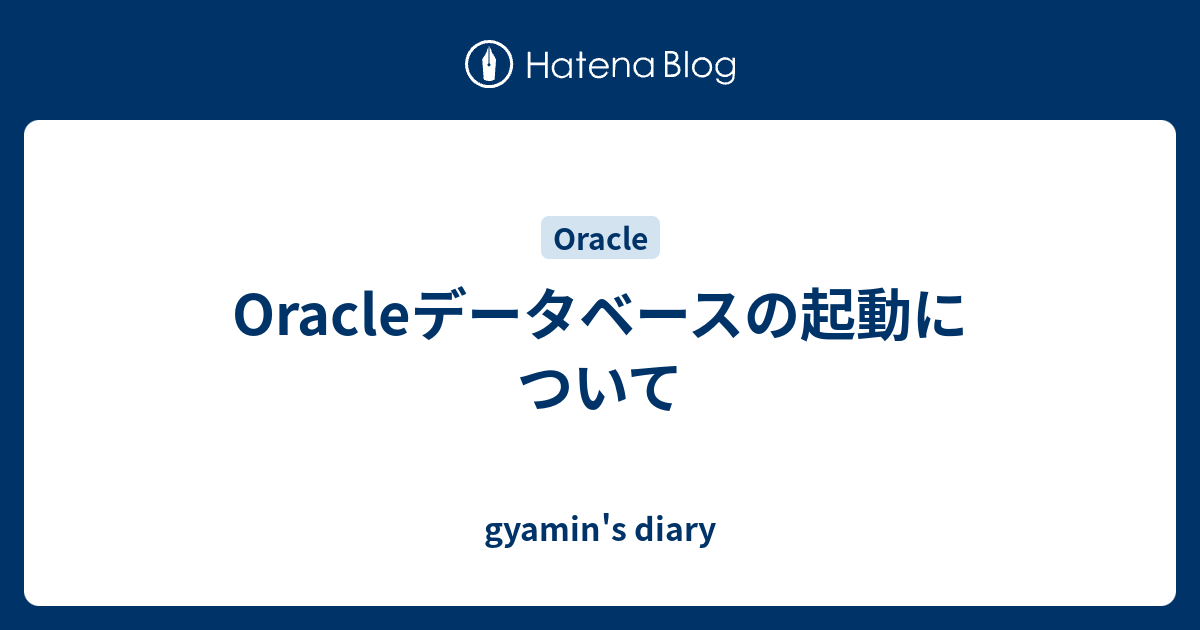 Hatena Blog

Oracle

Oracleデータベースの起動について

gyamin's diary